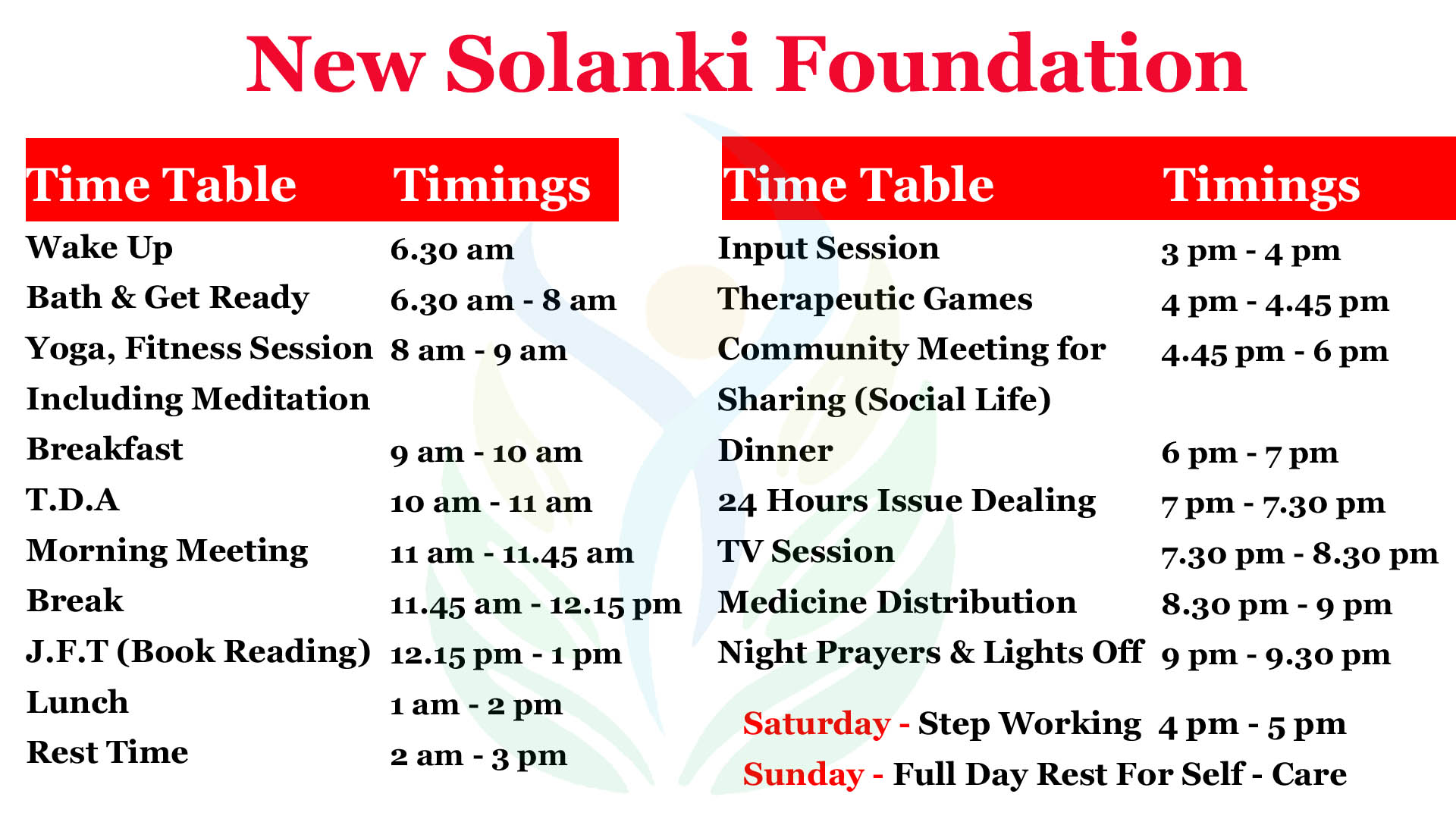 New Solanki Foundation

| Time Table | Timings |
|---|---|
| Wake Up | 6.30 am |
| Bath & Get Ready | 6.30 am - 8 am |
| Yoga, Fitness Session Including Meditation | 8 am - 9 am |
| Breakfast | 9 am - 10 am |
| T.D.A | 10 am - 11 am |
| Morning Meeting | 11 am - 11.45 am |
| Break | 11.45 am - 12.15 pm |
| J.F.T (Book Reading) | 12.15 pm - 1 pm |
| Lunch | 1 am - 2 pm |
| Rest Time | 2 am - 3 pm |

| Time Table | Timings |
|---|---|
| Input Session | 3 pm - 4 pm |
| Therapeutic Games | 4 pm - 4.45 pm |
| Community Meeting for Sharing (Social Life) | 4.45 pm - 6 pm |
| Dinner | 6 pm - 7 pm |
| 24 Hours Issue Dealing | 7 pm - 7.30 pm |
| TV Session | 7.30 pm - 8.30 pm |
| Medicine Distribution | 8.30 pm - 9 pm |
| Night Prayers & Lights Off | 9 pm - 9.30 pm |

Saturday - Step Working 4 pm - 5 pm
Sunday - Full Day Rest For Self - Care